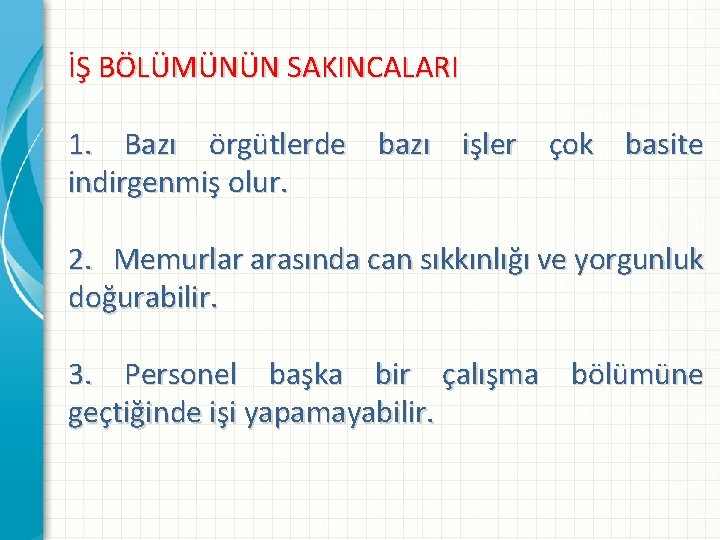 İŞ BÖLÜMÜNÜN SAKINCALARI

1. Bazı örgütlerde bazı işler çok basite indirgenmiş olur.

2. Memurlar arasında can sıkkınlığı ve yorgunluk doğurabilir.

3. Personel başka bir çalışma bölümüne geçtiğinde işi yapamayabilir.